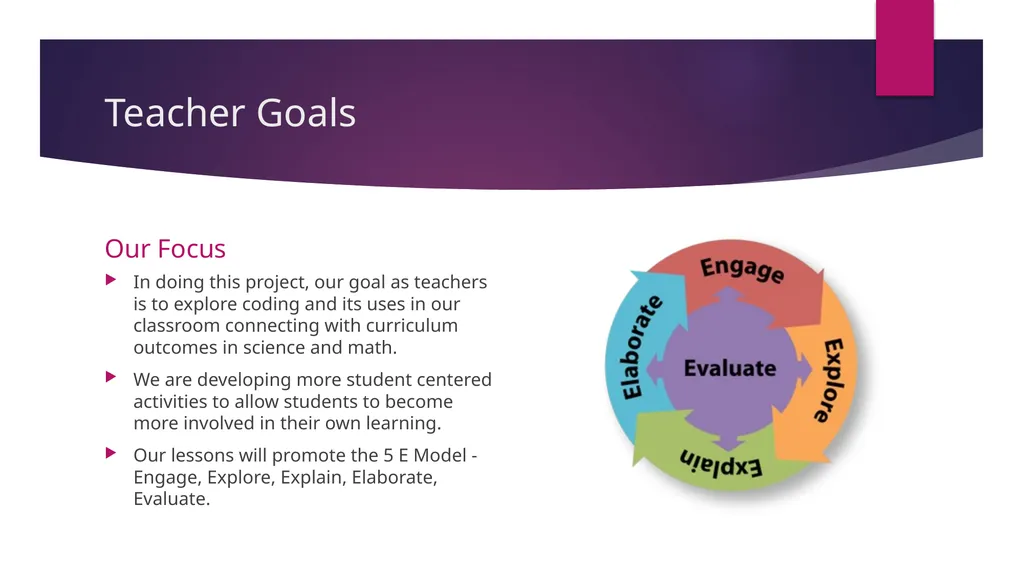 Teacher Goals

Our Focus

In doing this project, our goal as teachers is to explore coding and its uses in our classroom connecting with curriculum outcomes in science and math.

We are developing more student centered activities to allow students to become more involved in their own learning.

Our lessons will promote the 5 E Model - Engage, Explore, Explain, Elaborate, Evaluate.

Engage
Explore
Explain
Elaborate
Evaluate